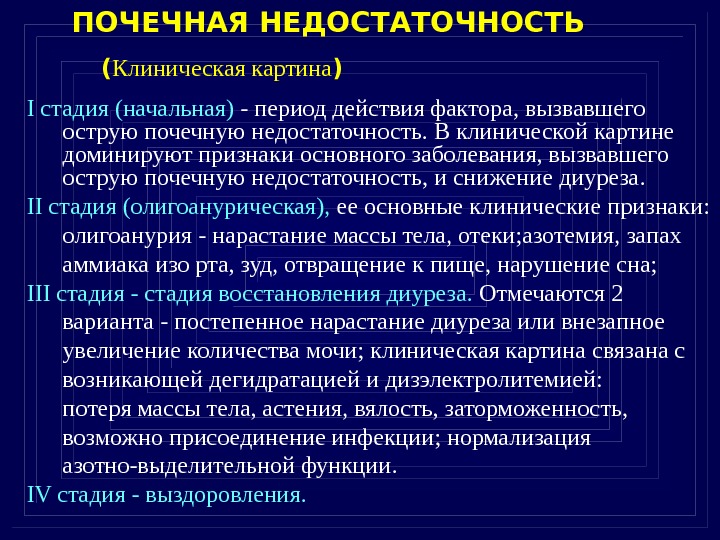 ПОЧЕЧНАЯ НЕДОСТАТОЧНОСТЬ

(Клиническая картина)

I стадия (начальная) - период действия фактора, вызвавшего острую почечную недостаточность. В клинической картине доминируют признаки основного заболевания, вызвавшего острую почечную недостаточность, и снижение диуреза.

II стадия (олигоанурическая), ее основные клинические признаки: олигоанурия - нарастание массы тела, отеки;азотемия, запах аммиака изо рта, зуд, отвращение к пище, нарушение сна;

III стадия - стадия восстановления диуреза. Отмечаются 2 варианта - постепенное нарастание диуреза или внезапное увеличение количества мочи; клиническая картина связана с возникающей дегидратацией и дизэлектролитемией: потеря массы тела, астения, вялость, заторможенность, возможно присоединение инфекции; нормализация азотно-выделительной функции.

IV стадия - выздоровления.